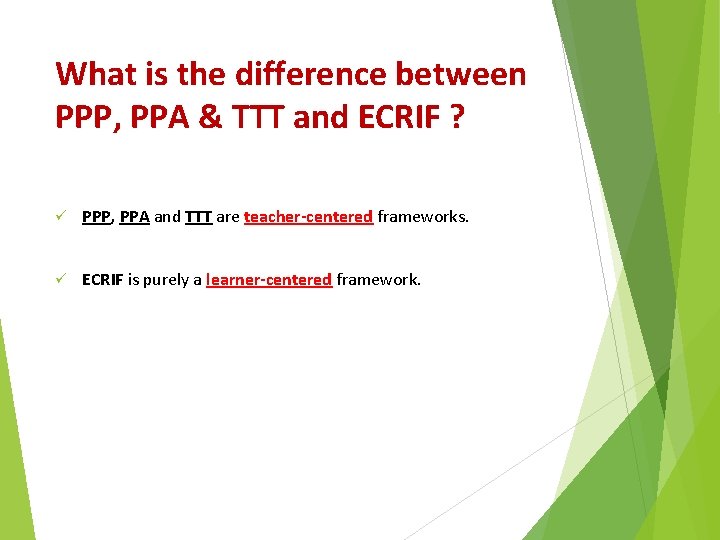 What is the difference between PPP, PPA & TTT and ECRIF ?

✓ PPP, PPA and TTT are teacher-centered frameworks.

✓ ECRIF is purely a learner-centered framework.